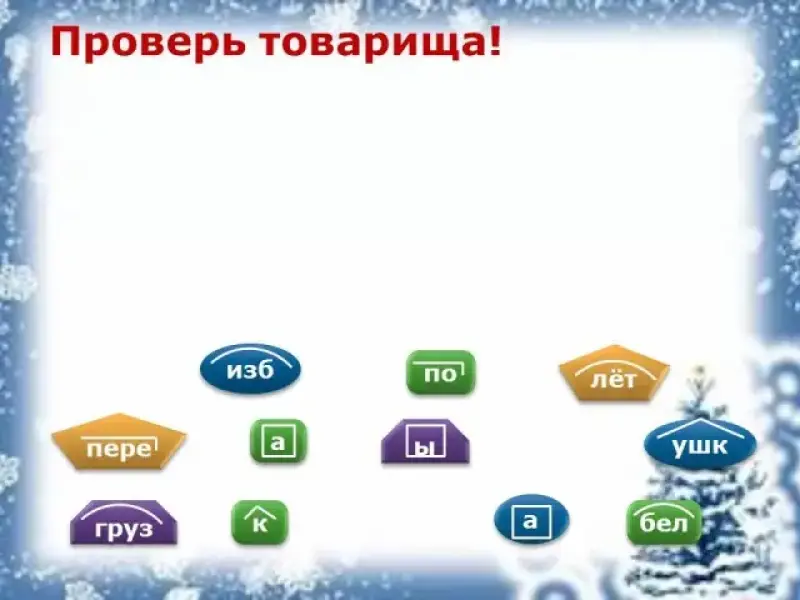 Проверь товарища!

изб

по

лёт

пере

а

ы

ушк

груз

к

а

бел